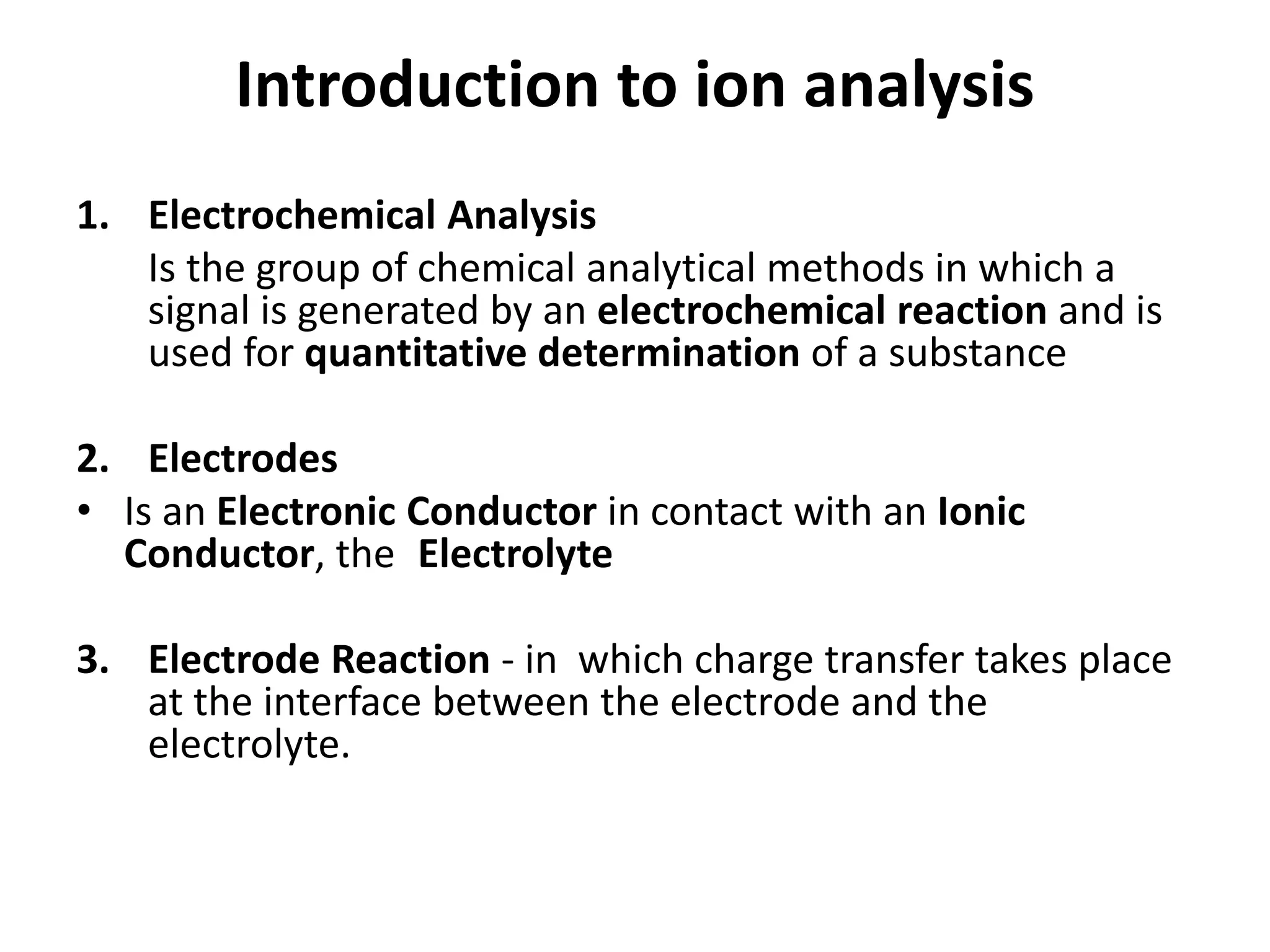 Introduction to ion analysis

1. Electrochemical Analysis

Is the group of chemical analytical methods in which a signal is generated by an electrochemical reaction and is used for quantitative determination of a substance

2. Electrodes

• Is an Electronic Conductor in contact with an Ionic Conductor, the Electrolyte

3. Electrode Reaction - in which charge transfer takes place at the interface between the electrode and the electrolyte.